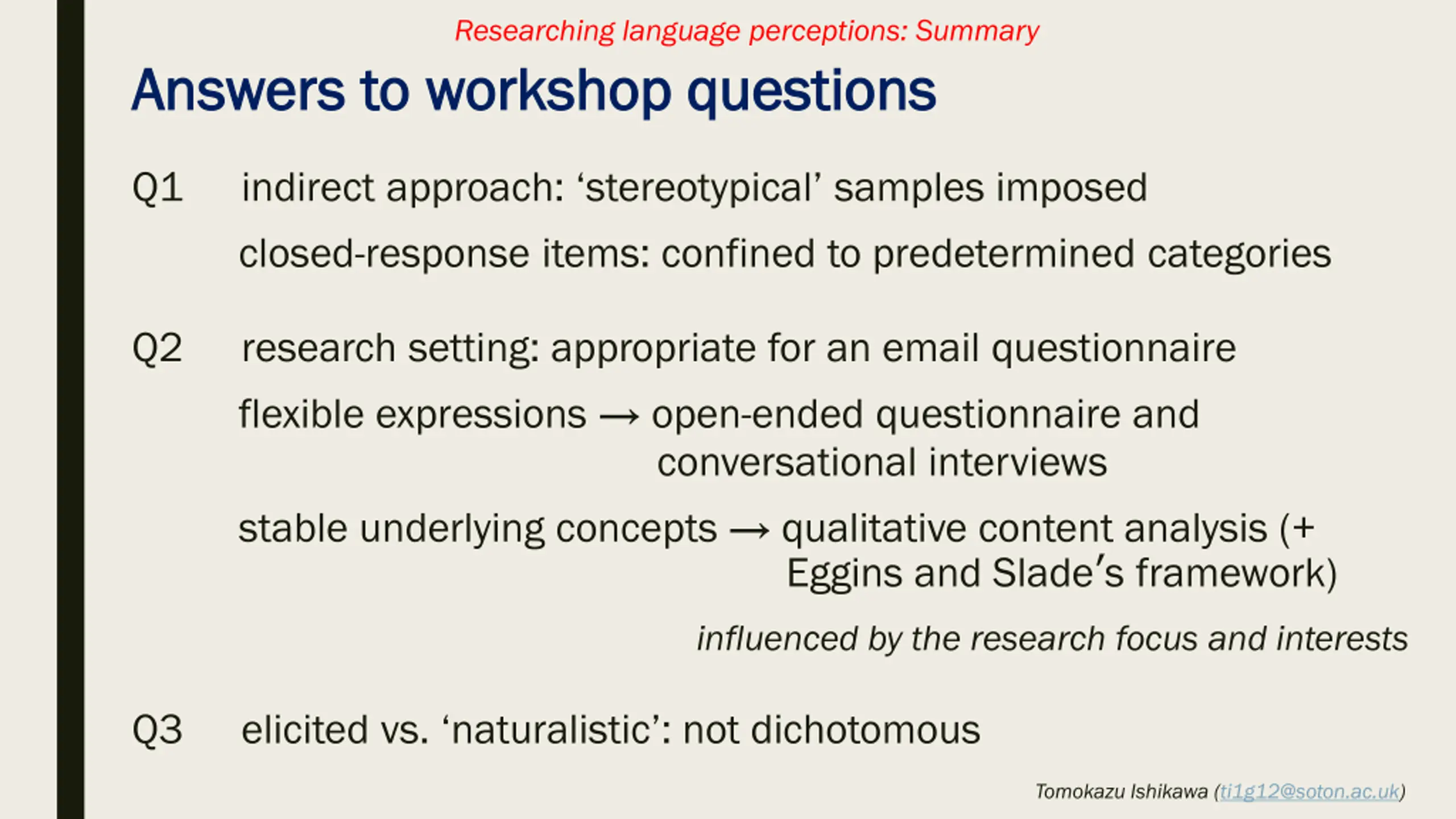 Researching language perceptions: Summary

Answers to workshop questions

Q1 indirect approach: ‘stereotypical’ samples imposed

closed-response items: confined to predetermined categories

Q2 research setting: appropriate for an email questionnaire

flexible expressions → open-ended questionnaire and conversational interviews

stable underlying concepts → qualitative content analysis (+ Eggins and Slade’s framework)

influenced by the research focus and interests

Q3 elicited vs. ‘naturalistic’: not dichotomous

Tomokazu Ishikawa (ti1g12@soton.ac.uk)